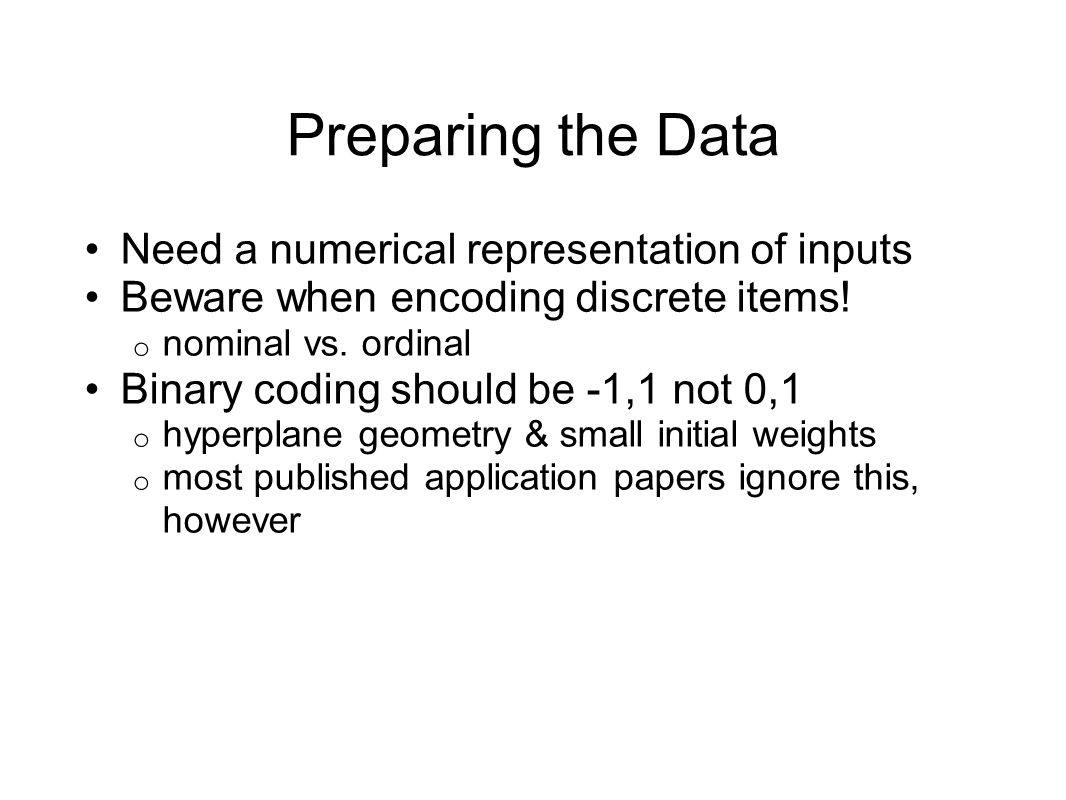 Preparing the Data

• Need a numerical representation of inputs
• Beware when encoding discrete items!
o nominal vs. ordinal
• Binary coding should be -1,1 not 0,1
o hyperplane geometry & small initial weights
o most published application papers ignore this, however